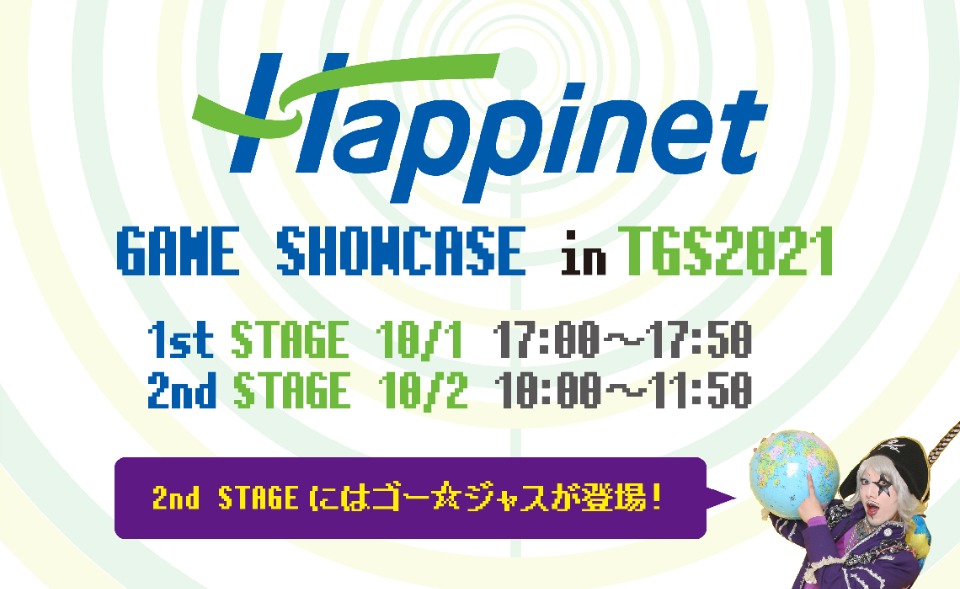 Happinet

GAME SHOWCASE in TGS2021

1st STAGE 10/1 17:00～17:50
2nd STAGE 10/2 10:00～11:50

2nd STAGE にはゴー☆ジャスが登場！